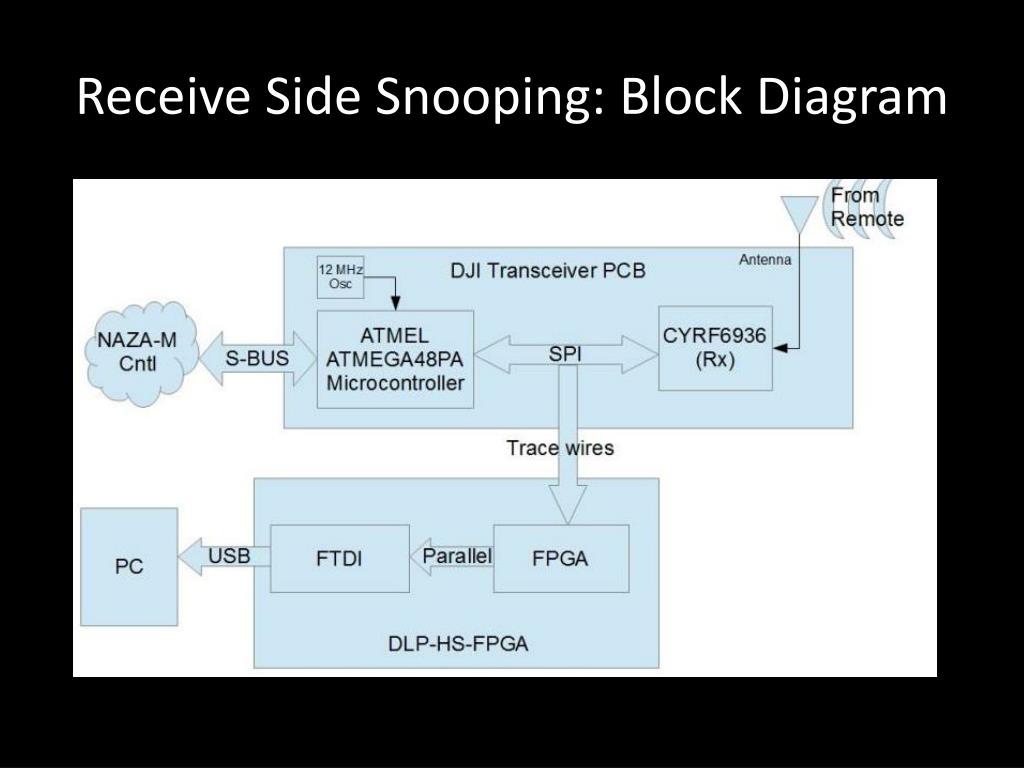 Receive Side Snooping: Block Diagram

From Remote

Antenna

DJI Transceiver PCB

12 MHz Osc

NAZA-M Cntl

S-BUS

ATMEL ATMEGA48PA Microcontroller

SPI

CYRF6936 (Rx)

Trace wires

PC

USB

FTDI

Parallel

FPGA

DLP-HS-FPGA